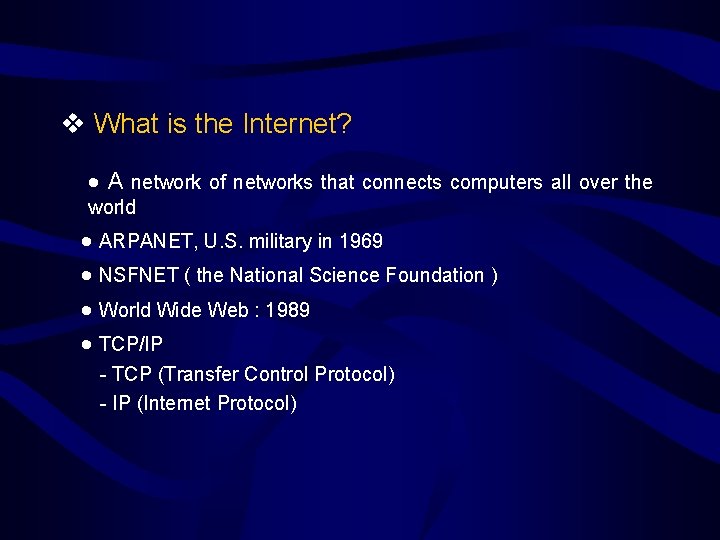 ❖ What is the Internet?

● A network of networks that connects computers all over the world

● ARPANET, U.S. military in 1969

● NSFNET ( the National Science Foundation )

● World Wide Web : 1989

● TCP/IP
- TCP (Transfer Control Protocol)
- IP (Internet Protocol)